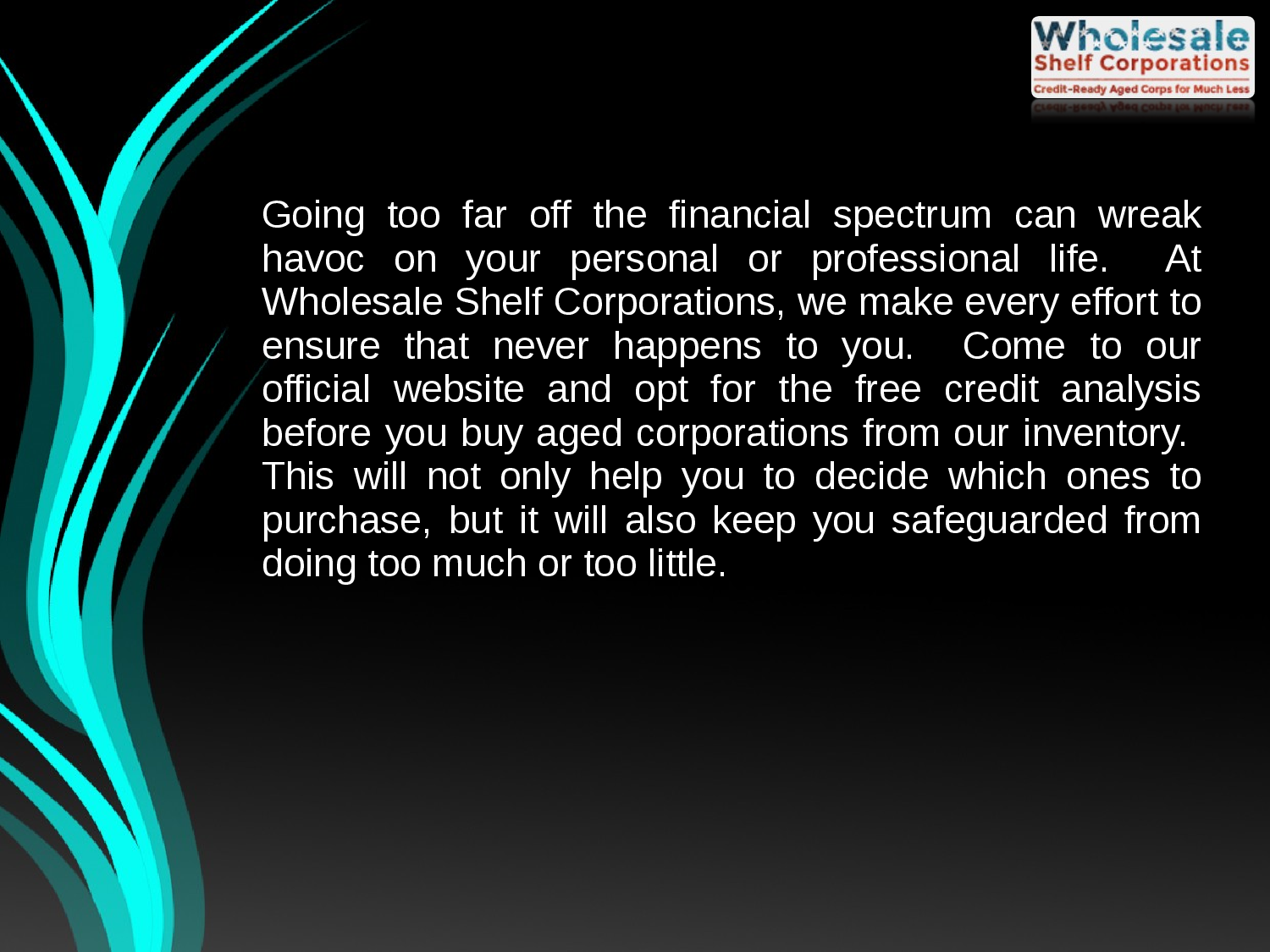 Wholesale
Shelf Corporations
Credit-Ready Aged Corps for Much Less

Going too far off the financial spectrum can wreak havoc on your personal or professional life. At Wholesale Shelf Corporations, we make every effort to ensure that never happens to you. Come to our official website and opt for the free credit analysis before you buy aged corporations from our inventory. This will not only help you to decide which ones to purchase, but it will also keep you safeguarded from doing too much or too little.